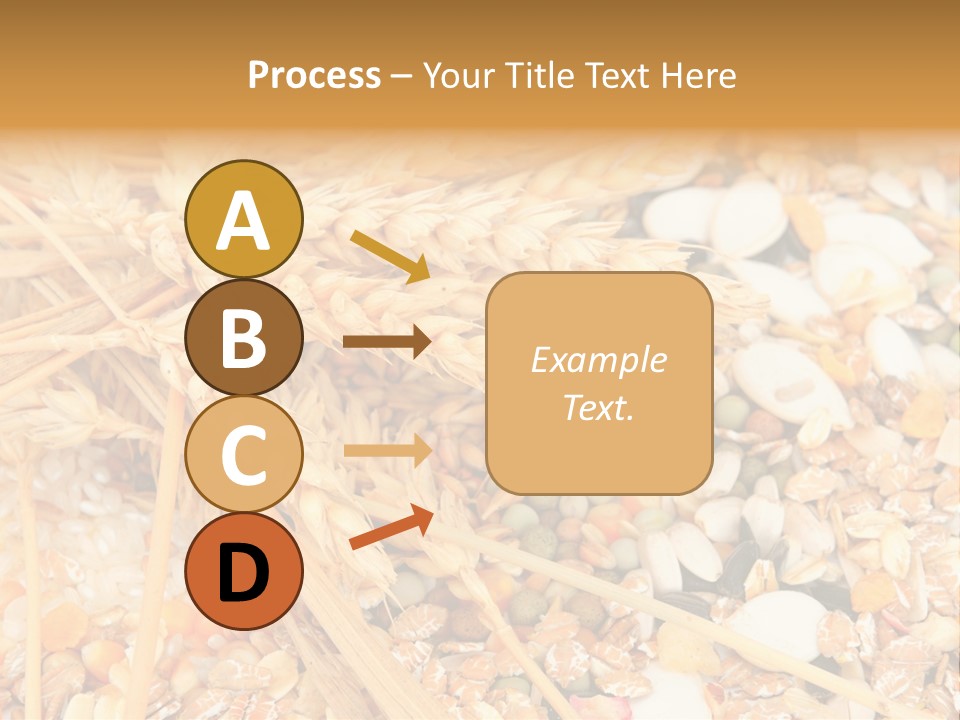 Process – Your Title Text Here

A

B

C

D

Example Text.